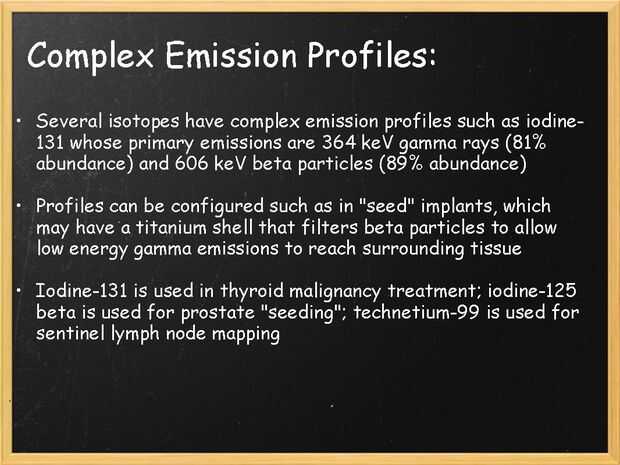 Complex Emission Profiles:

• Several isotopes have complex emission profiles such as iodine-131 whose primary emissions are 364 keV gamma rays (81% abundance) and 606 keV beta particles (89% abundance)

• Profiles can be configured such as in "seed" implants, which may have a titanium shell that filters beta particles to allow low energy gamma emissions to reach surrounding tissue

• Iodine-131 is used in thyroid malignancy treatment; iodine-125 beta is used for prostate "seeding"; technetium-99 is used for sentinel lymph node mapping